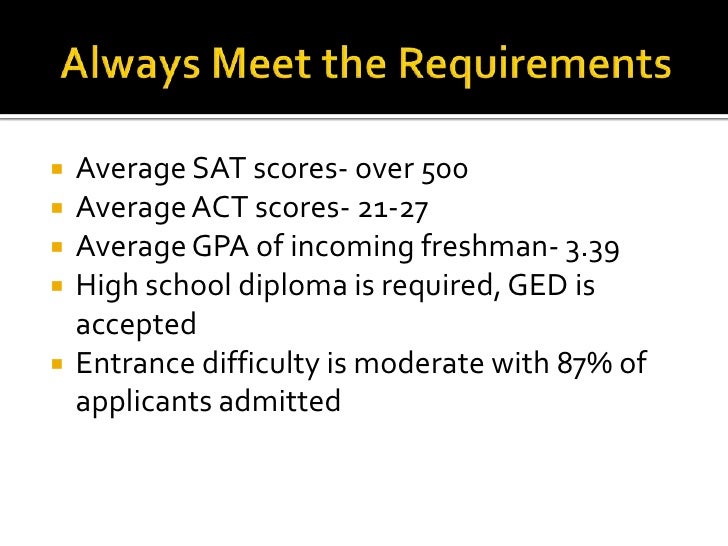 Always Meet the Requirements

- Average SAT scores- over 500
- Average ACT scores- 21-27
- Average GPA of incoming freshman- 3.39
- High school diploma is required, GED is accepted
- Entrance difficulty is moderate with 87% of applicants admitted